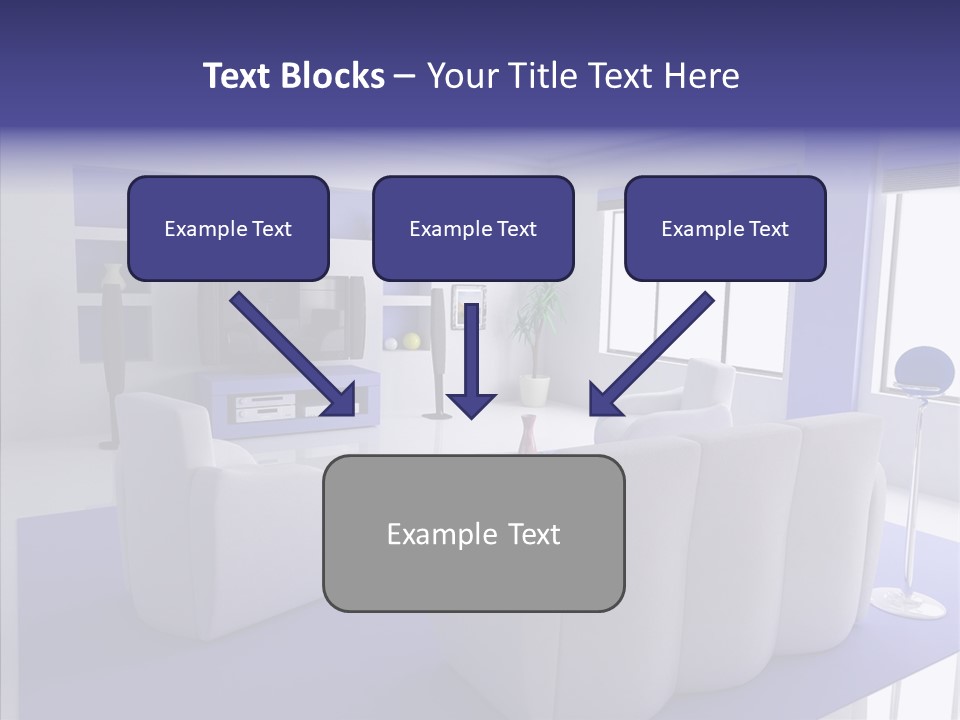 Text Blocks – Your Title Text Here

Example Text

Example Text

Example Text

Example Text